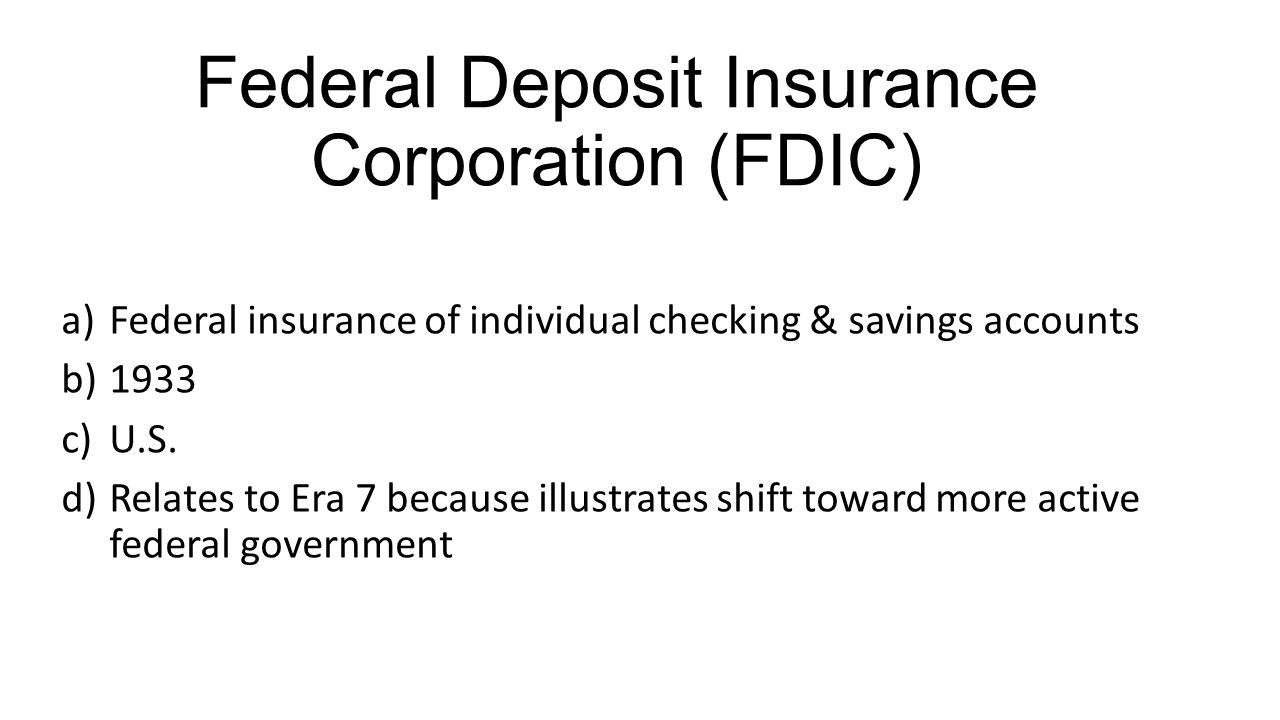 Federal Deposit Insurance Corporation (FDIC)

a) Federal insurance of individual checking & savings accounts
b) 1933
c) U.S.
d) Relates to Era 7 because illustrates shift toward more active federal government